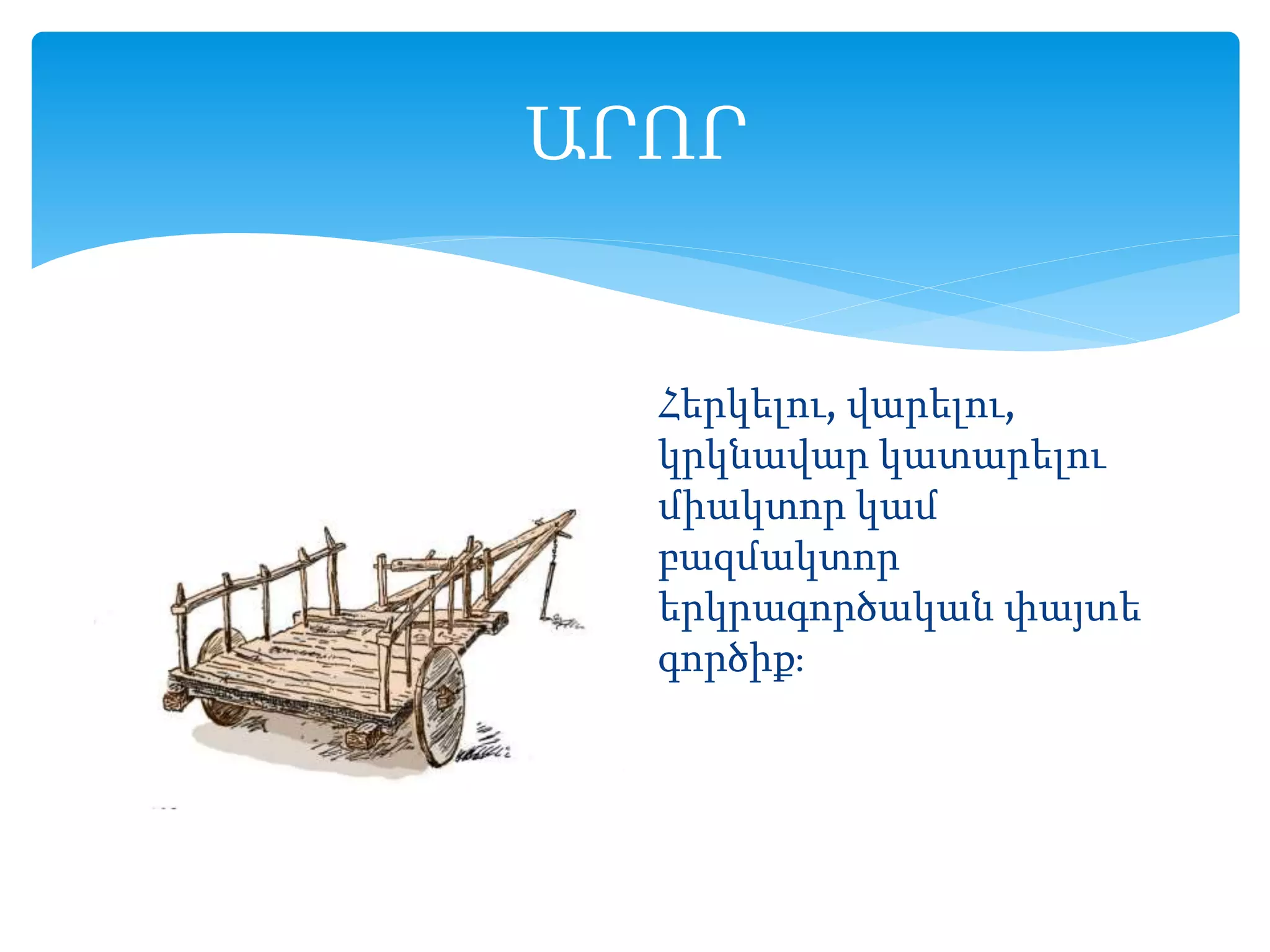 ԱՐՈՐ

Հերկելու, վարելու, կրկնավար կատարելու միակտոր կամ բազմակտոր երկրագործական փայտե գործիք: